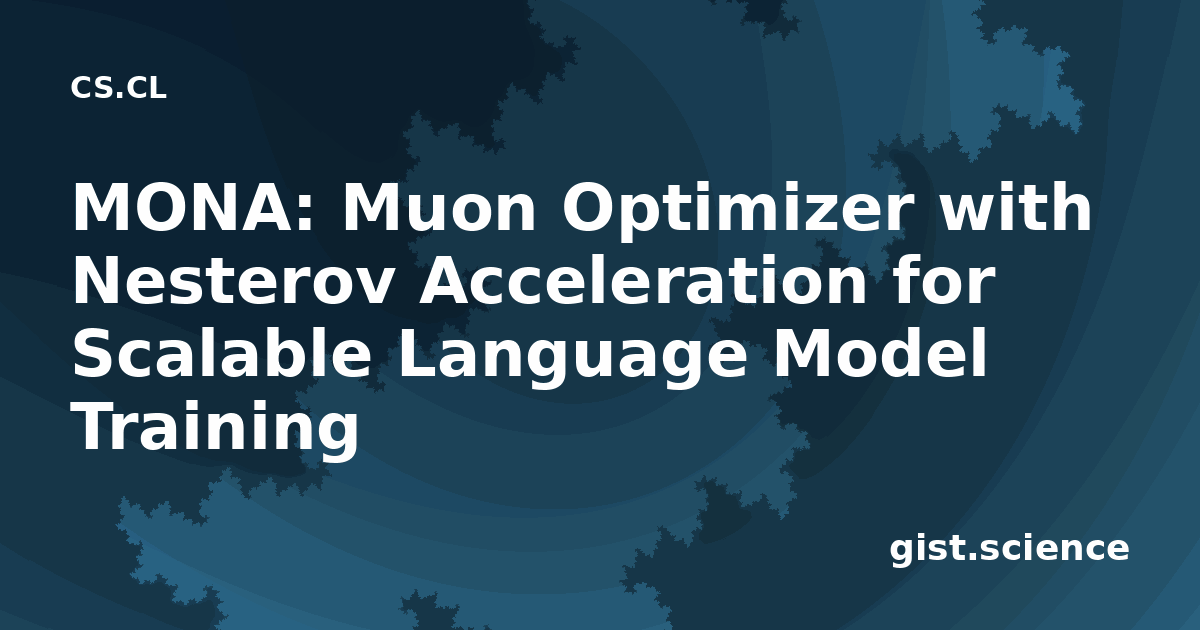 CS.CL

MONA: Muon Optimizer with Nesterov Acceleration for Scalable Language Model Training

gist.science